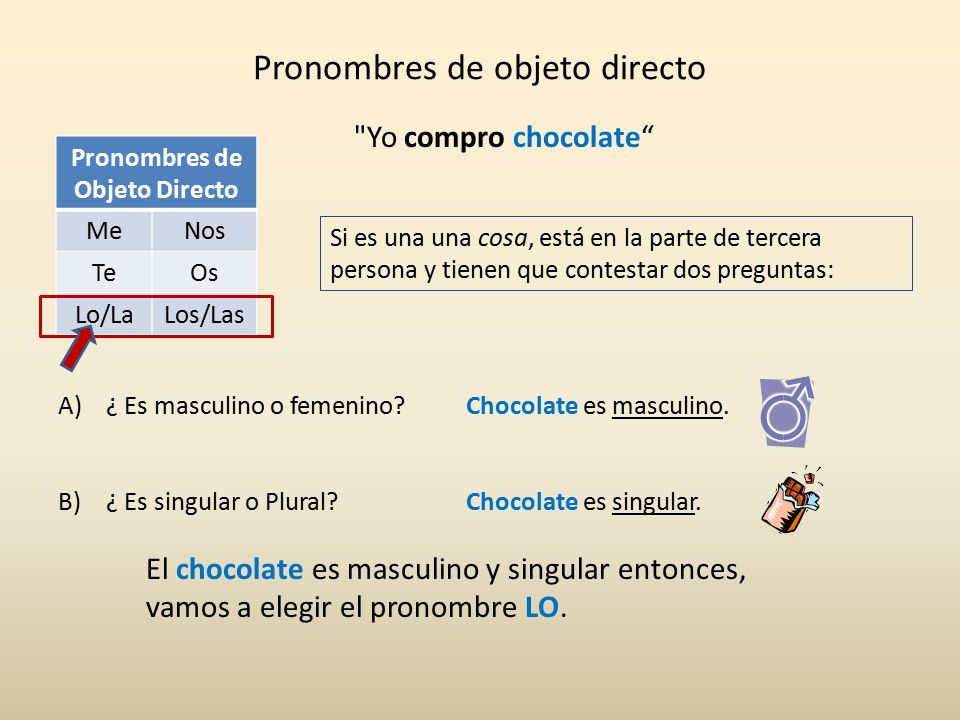 Pronombres de objeto directo

"Yo compro chocolate“

| Pronombres de Objeto Directo | |
|---|---|
| Me | Nos |
| Te | Os |
| Lo/La | Los/Las |

Si es una una cosa, está en la parte de tercera persona y tienen que contestar dos preguntas:

A) ¿ Es masculino o femenino? Chocolate es masculino.

B) ¿ Es singular o Plural? Chocolate es singular.

El chocolate es masculino y singular entonces, vamos a elegir el pronombre LO.